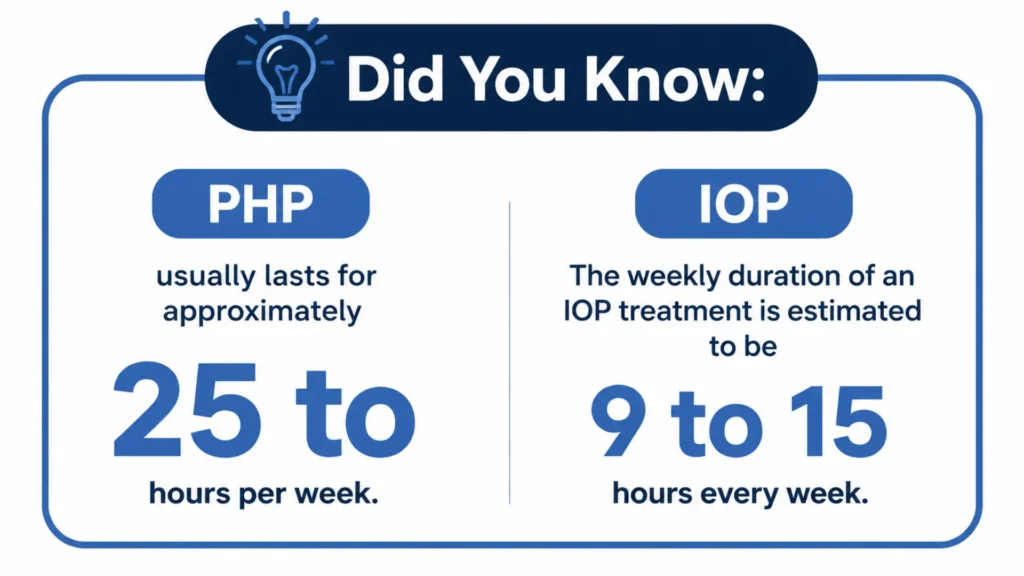 Did You Know:

PHP

usually lasts for approximately

25 to

hours per week.

IOP

The weekly duration of an IOP treatment is estimated to be

9 to 15

hours every week.